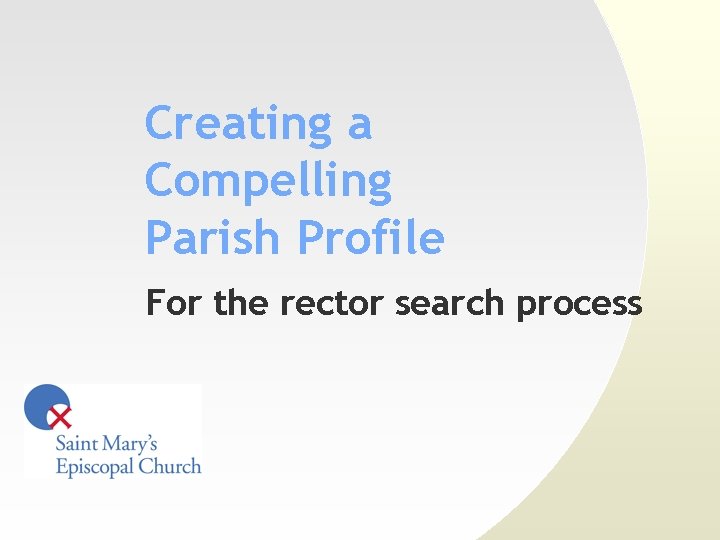 Creating a Compelling Parish Profile

For the rector search process

Saint Mary's Episcopal Church